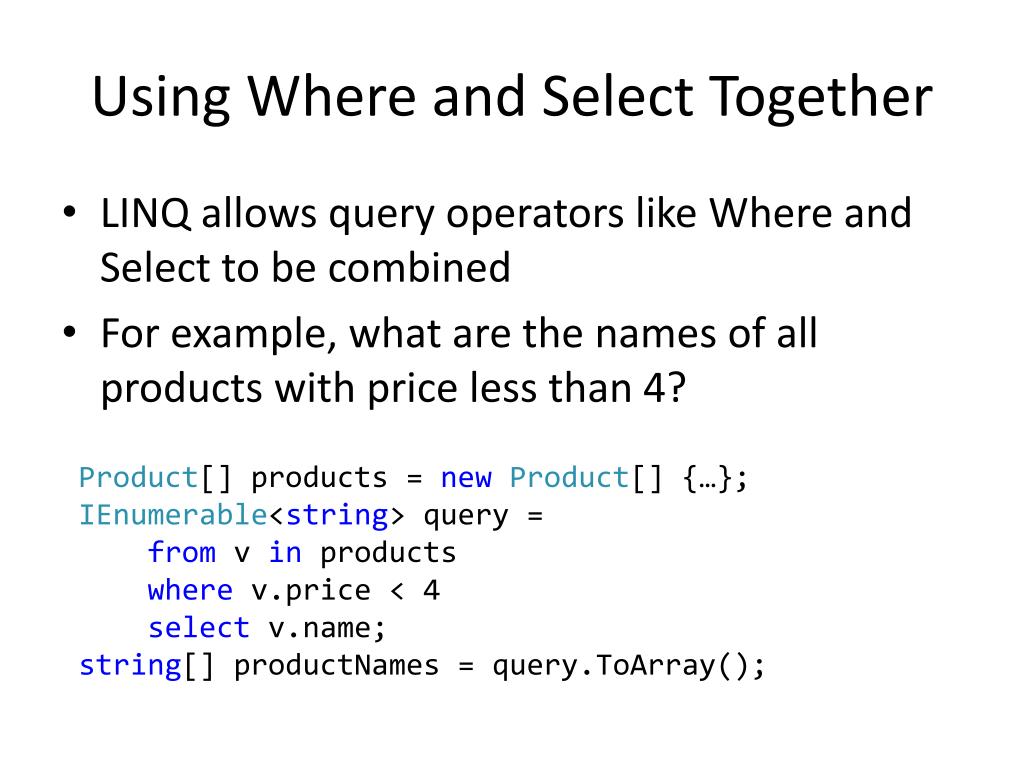 Using Where and Select Together

• LINQ allows query operators like Where and Select to be combined
• For example, what are the names of all products with price less than 4?

Product[] products = new Product[] {…};
IEnumerable<string> query =
    from v in products
    where v.price < 4
    select v.name;
string[] productNames = query.ToArray();